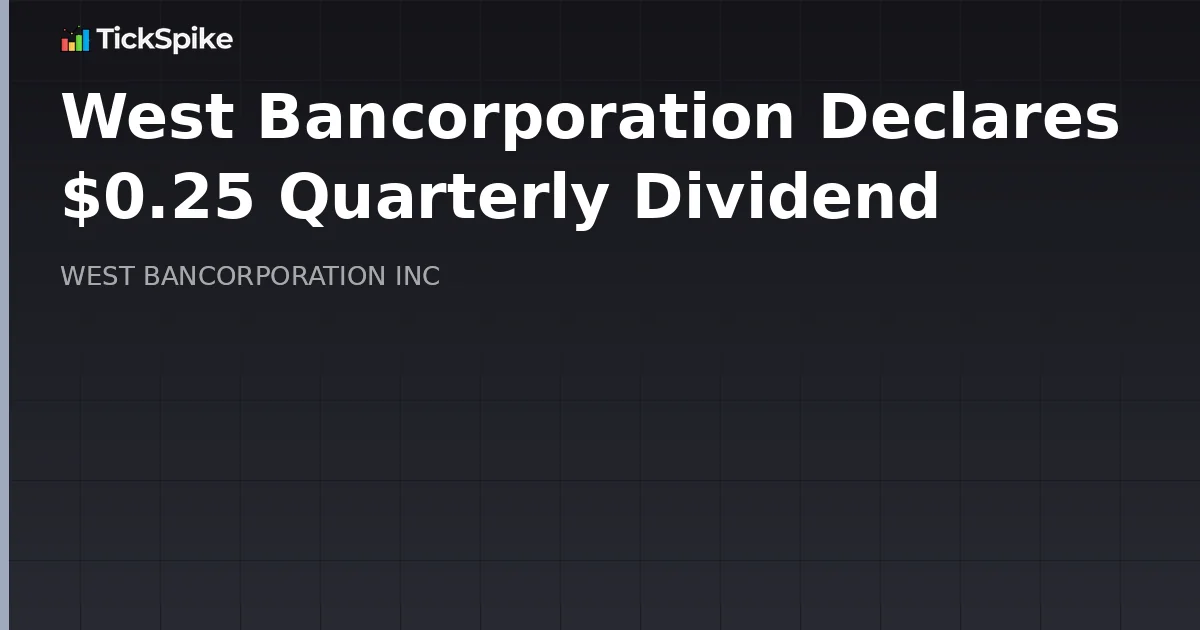 TickSpike

West Bancorporation Declares \$0.25 Quarterly Dividend

WEST BANCORPORATION INC